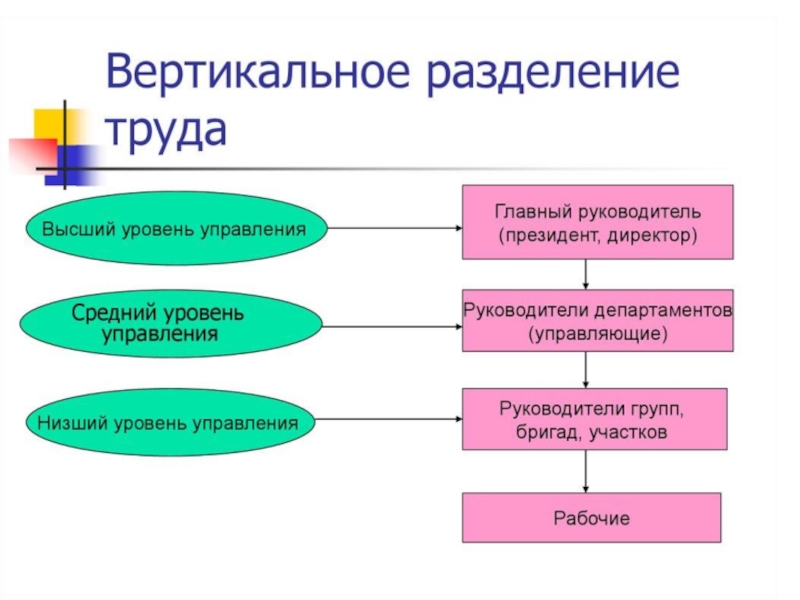 Вертикальное разделение труда

Высший уровень управления

Главный руководитель (президент, директор)

Средний уровень управления

Руководители департаментов (управляющие)

Низший уровень управления

Руководители групп, бригад, участков

Рабочие